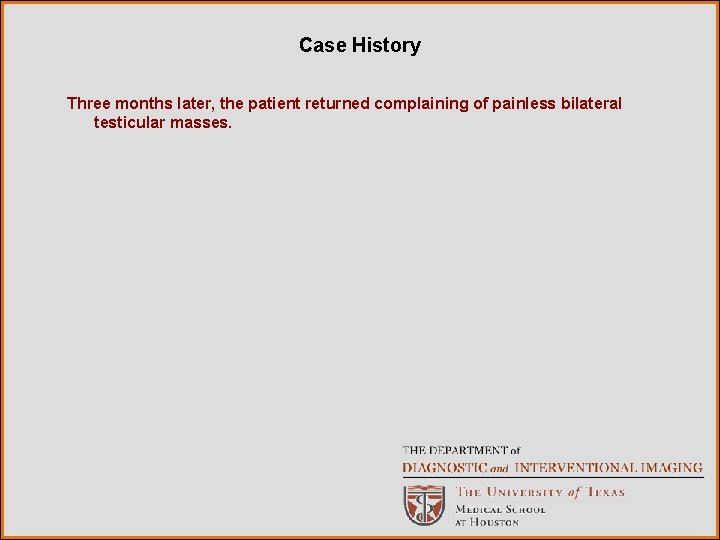 Case History

Three months later, the patient returned complaining of painless bilateral testicular masses.

THE DEPARTMENT of
DIAGNOSTIC and INTERVENTIONAL IMAGING

THE UNIVERSITY of TEXAS
MEDICAL SCHOOL
AT HOUSTON